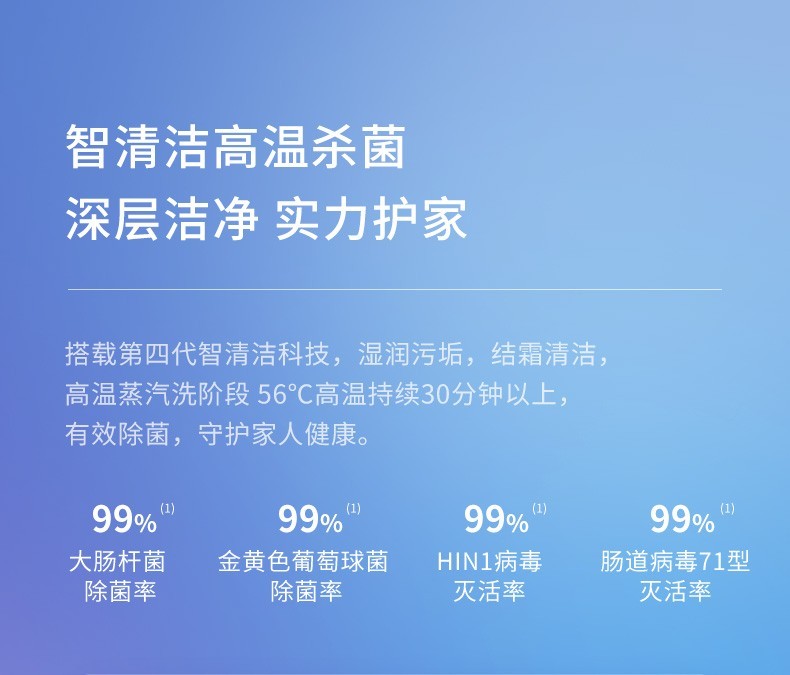 智清洁高温杀菌
深层洁净 实力护家

搭载第四代智清洁科技，湿润污垢，结霜清洁，高温蒸汽洗阶段 56°C高温持续30分钟以上，有效除菌，守护家人健康。

99% (1)
大肠杆菌
除菌率

99% (1)
金黄色葡萄球菌
除菌率

99% (1)
HIN1病毒
灭活率

99% (1)
肠道病毒71型
灭活率